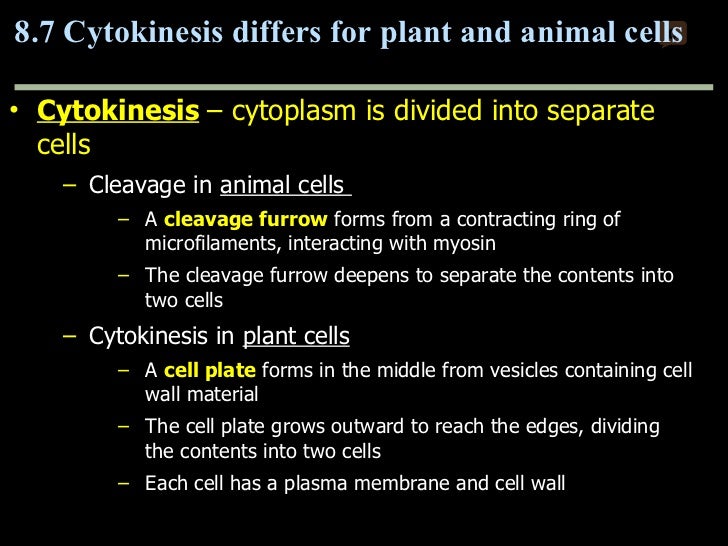 8.7 Cytokinesis differs for plant and animal cells

• Cytokinesis – cytoplasm is divided into separate cells

– Cleavage in animal cells

– A cleavage furrow forms from a contracting ring of microfilaments, interacting with myosin

– The cleavage furrow deepens to separate the contents into two cells

– Cytokinesis in plant cells

– A cell plate forms in the middle from vesicles containing cell wall material

– The cell plate grows outward to reach the edges, dividing the contents into two cells

– Each cell has a plasma membrane and cell wall